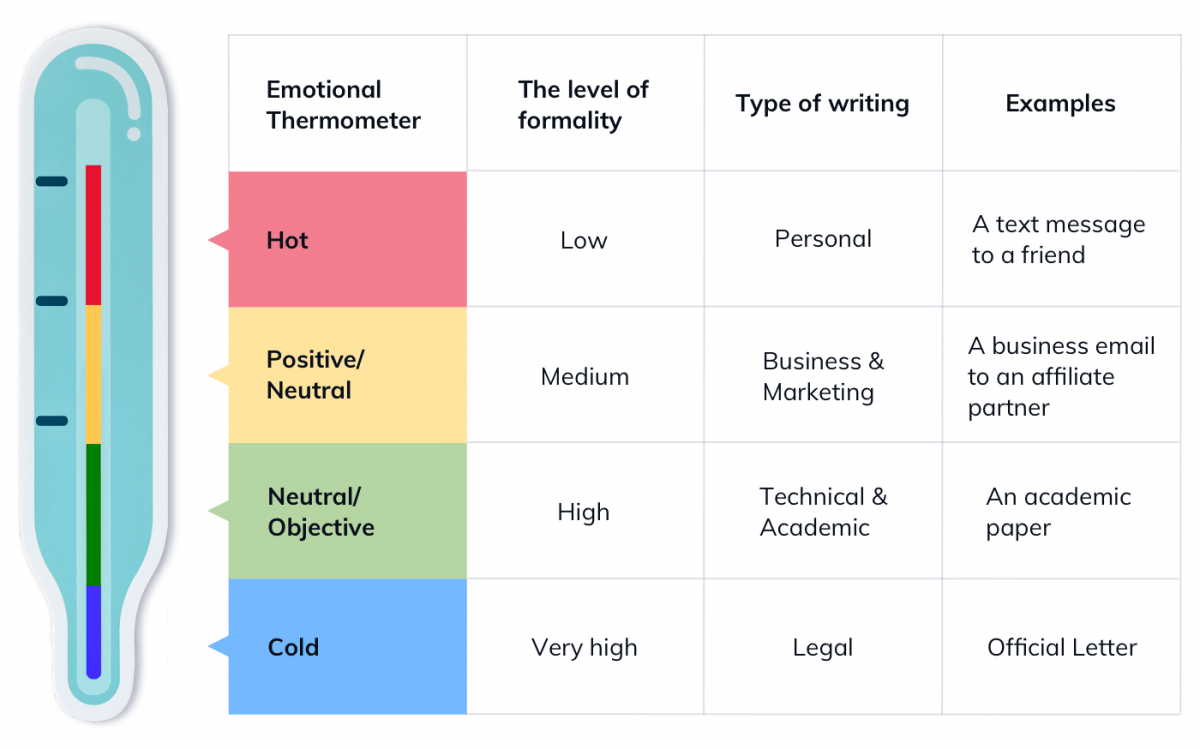 | Emotional Thermometer | The level of formality | Type of writing | Examples |
|---|---|---|---|
| Hot | Low | Personal | A text message to a friend |
| Positive/ Neutral | Medium | Business & Marketing | A business email to an affiliate partner |
| Neutral/ Objective | High | Technical & Academic | An academic paper |
| Cold | Very high | Legal | Official Letter |